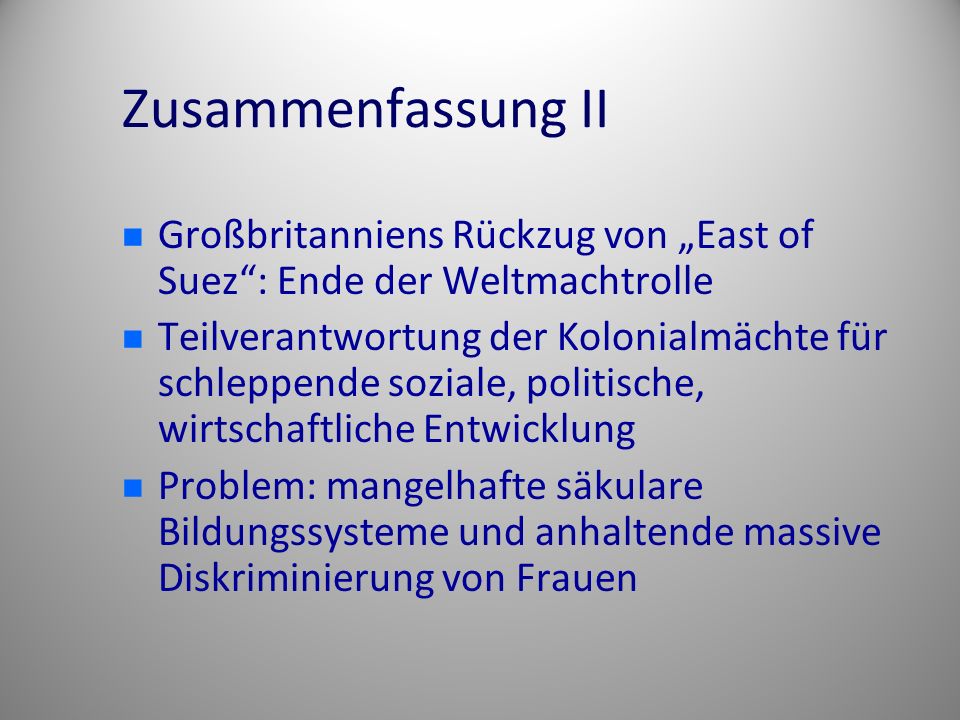 Zusammenfassung II

- Großbritanniens Rückzug von „East of Suez“: Ende der Weltmachtrolle
- Teilverantwortung der Kolonialmächte für schleppende soziale, politische, wirtschaftliche Entwicklung
- Problem: mangelhafte säkulare Bildungssysteme und anhaltende massive Diskriminierung von Frauen